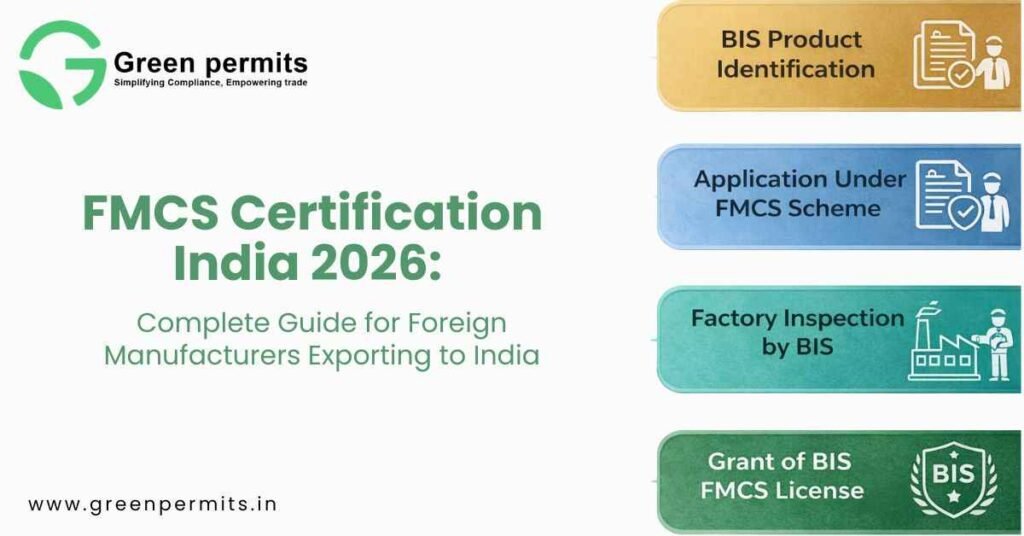 Green permits
Simplifying Compliance, Empowering trade

FMCS Certification India 2026:

Complete Guide for Foreign Manufacturers Exporting to India

www.greenpermits.in

BIS Product Identification

Application Under FMCS Scheme

Factory Inspection by BIS

Grant of BIS FMCS License

BIS